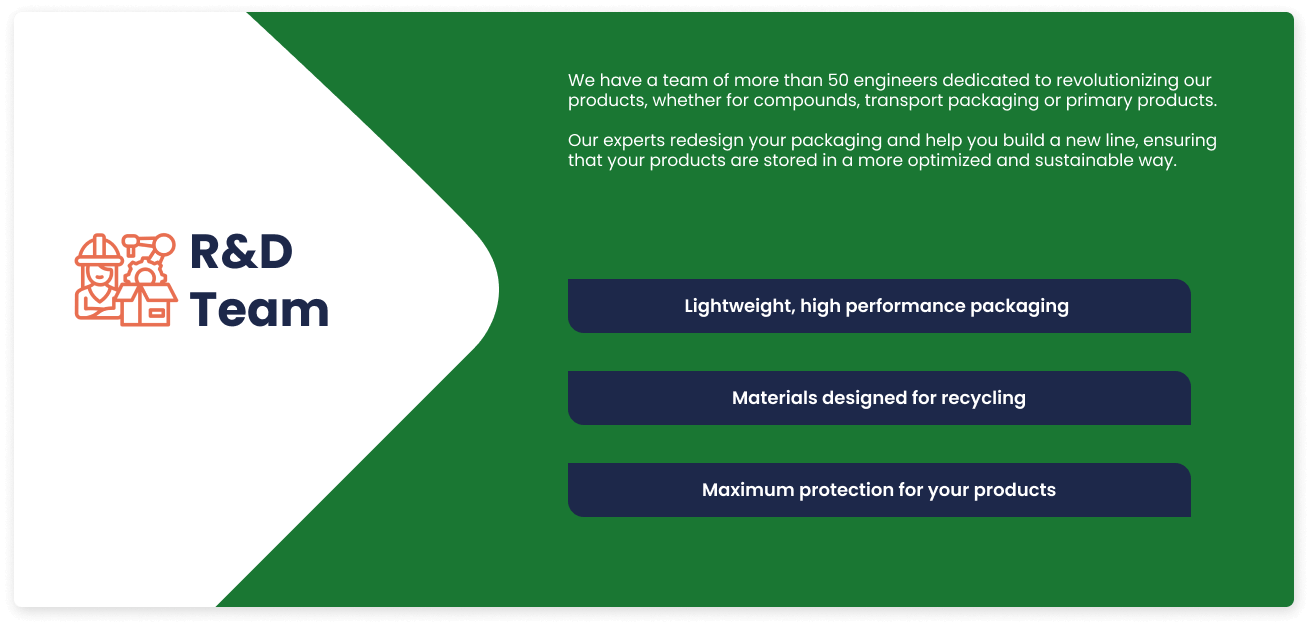 R&D Team

We have a team of more than 50 engineers dedicated to revolutionizing our products, whether for compounds, transport packaging or primary products.

Our experts redesign your packaging and help you build a new line, ensuring that your products are stored in a more optimized and sustainable way.

Lightweight, high performance packaging

Materials designed for recycling

Maximum protection for your products